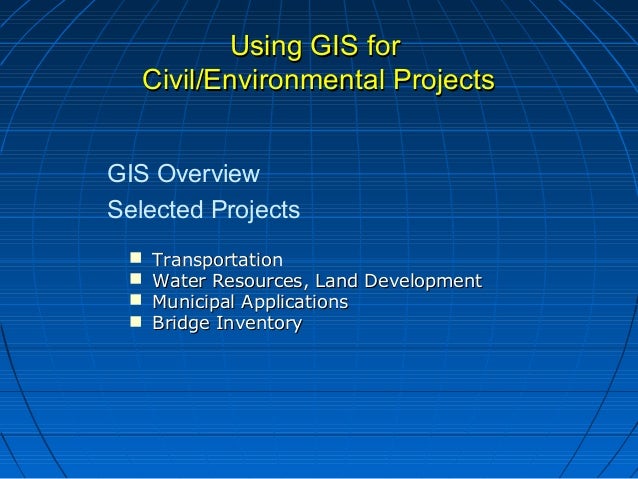 Using GIS for
Civil/Environmental Projects

GIS Overview

Selected Projects

- Transportation
- Water Resources, Land Development
- Municipal Applications
- Bridge Inventory